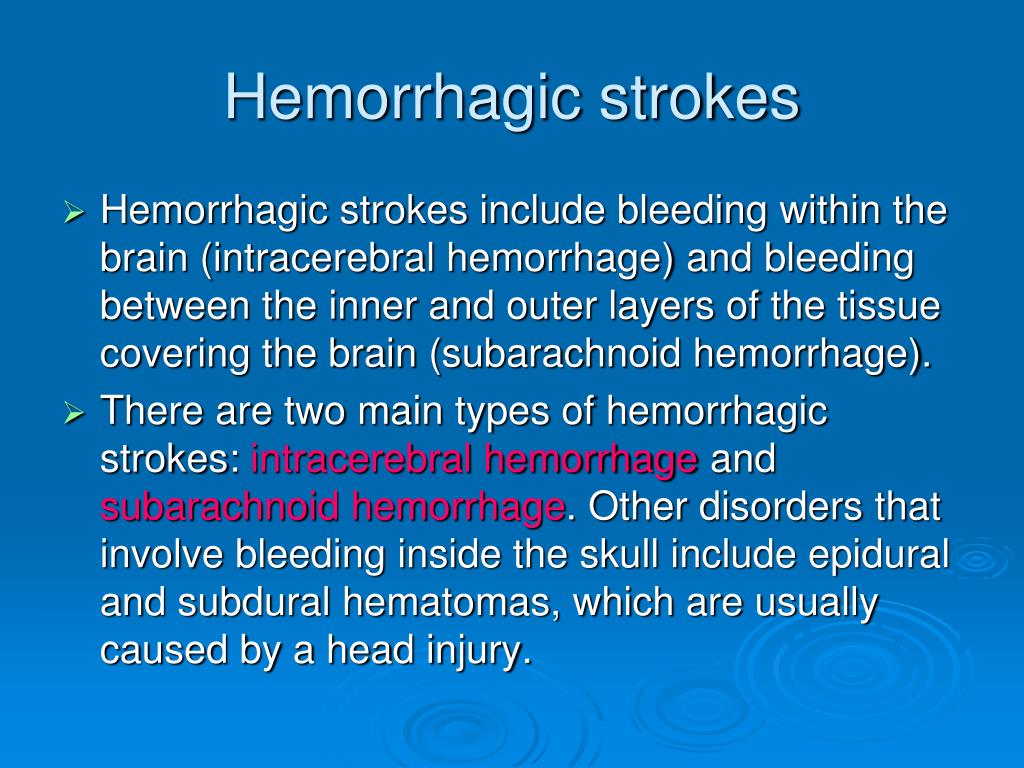 Hemorrhagic strokes

➢ Hemorrhagic strokes include bleeding within the brain (intracerebral hemorrhage) and bleeding between the inner and outer layers of the tissue covering the brain (subarachnoid hemorrhage).

➢ There are two main types of hemorrhagic strokes: intracerebral hemorrhage and subarachnoid hemorrhage. Other disorders that involve bleeding inside the skull include epidural and subdural hematomas, which are usually caused by a head injury.